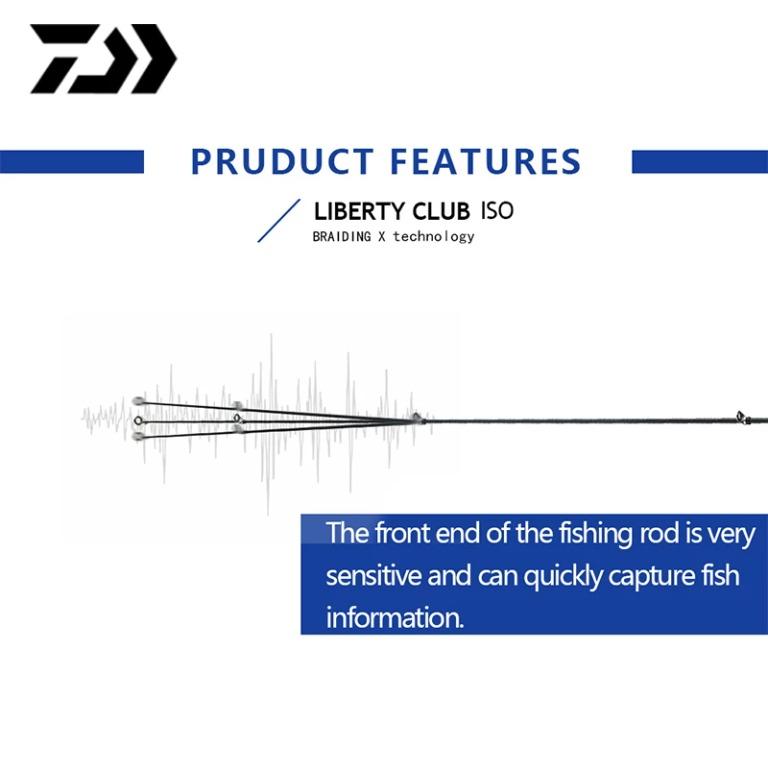 PRUDUCT FEATURES

LIBERTY CLUB ISO
BRAIDING X technology

The front end of the fishing rod is very sensitive and can quickly capture fish information.